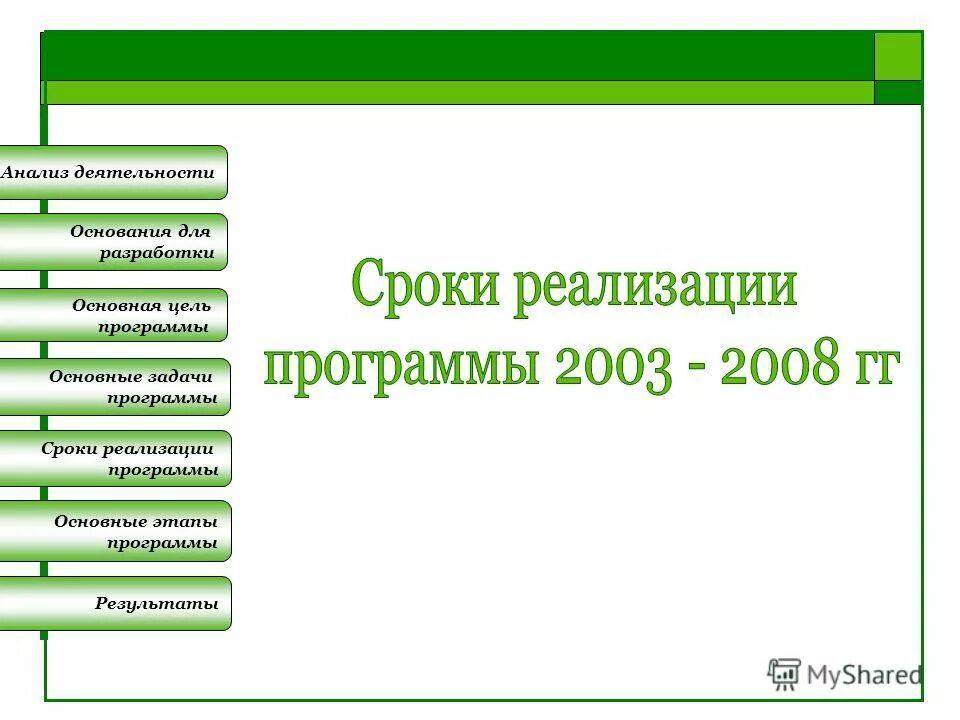 Анализ деятельности

Основания для разработки

Основная цель программы

Основные задачи программы

Сроки реализации программы

Основные этапы программы

Результаты

Сроки реализации программы 2003 - 2008 гг

MyShared